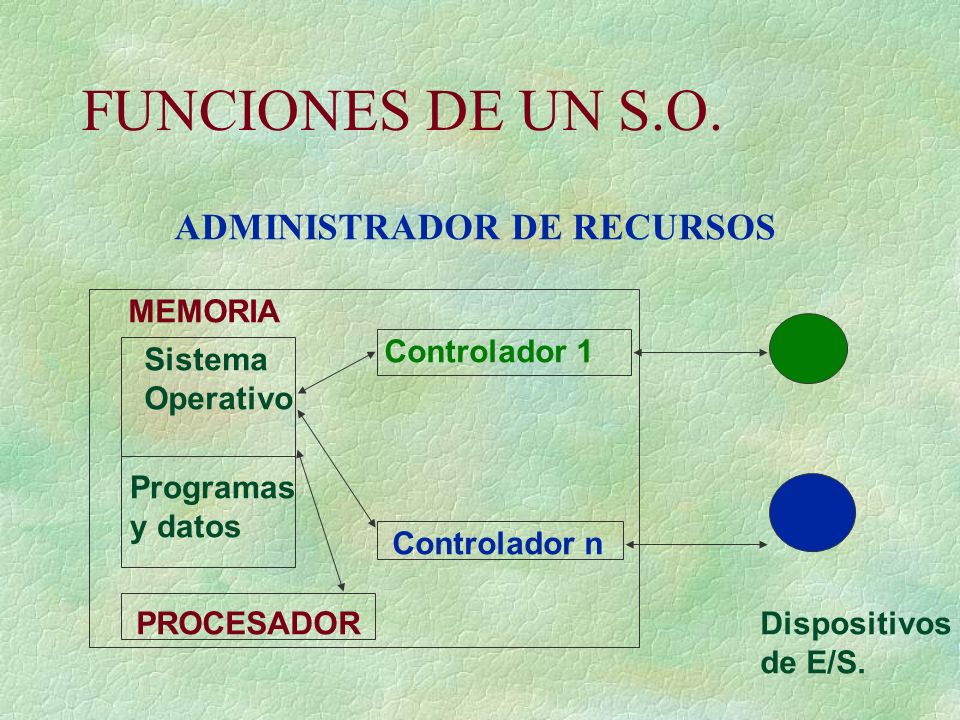 FUNCIONES DE UN S.O.

ADMINISTRADOR DE RECURSOS

MEMORIA

Sistema Operativo

Programas y datos

Controlador 1

Controlador n

PROCESADOR

Dispositivos de E/S.